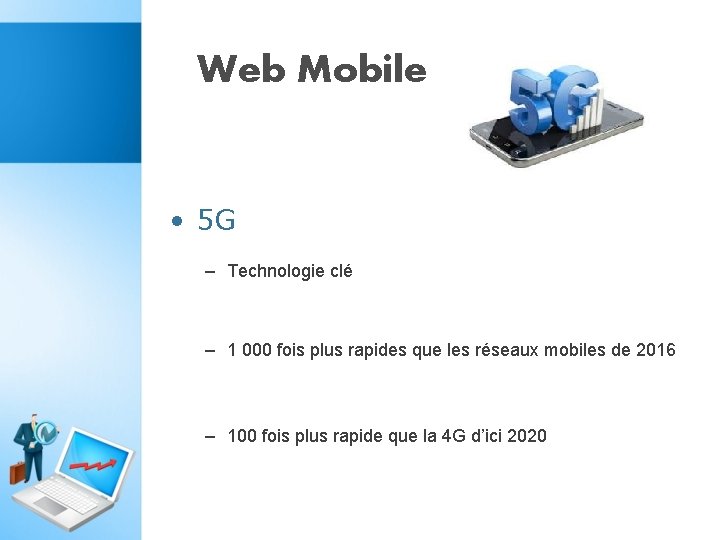 Web Mobile

5G

• 5G

– Technologie clé

– 1 000 fois plus rapides que les réseaux mobiles de 2016

– 100 fois plus rapide que la 4G d'ici 2020